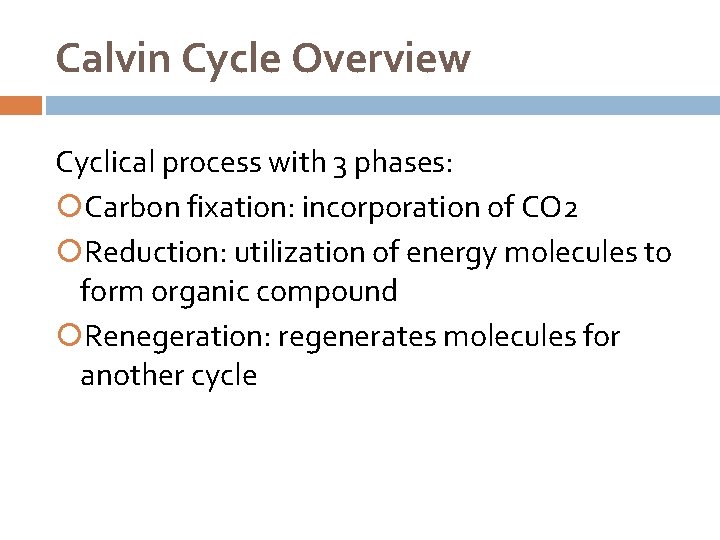 Calvin Cycle Overview

Cyclical process with 3 phases:

Carbon fixation: incorporation of CO2

Reduction: utilization of energy molecules to form organic compound

Renegeration: regenerates molecules for another cycle